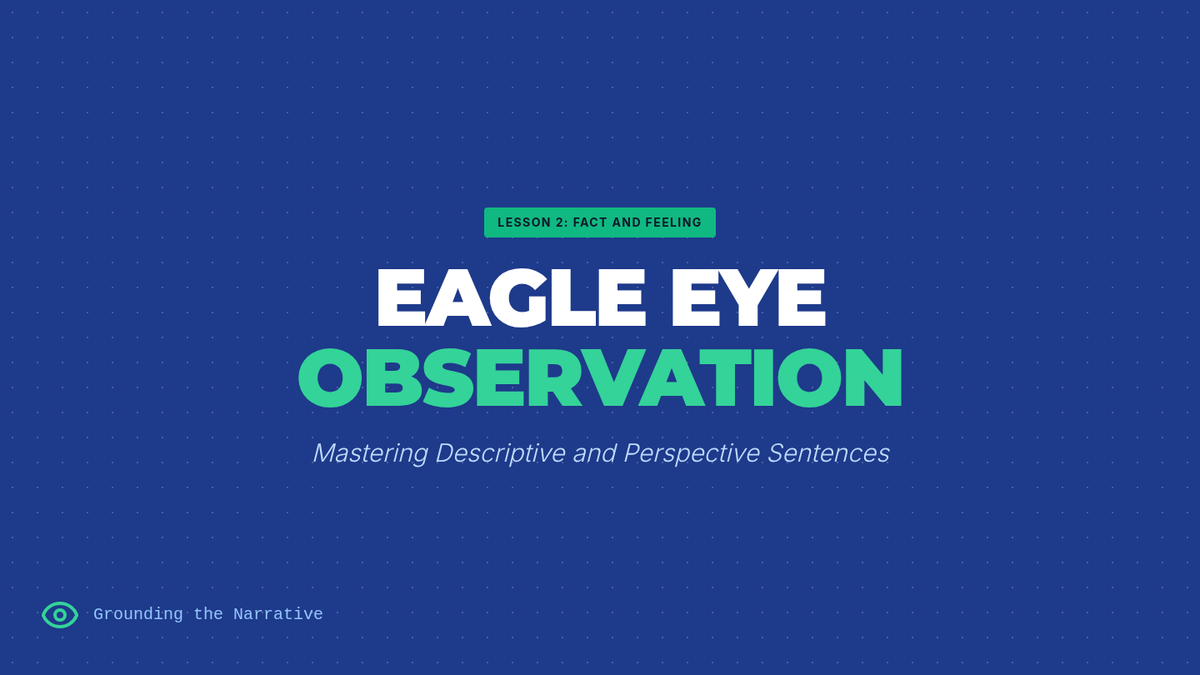 LESSON 2: FACT AND FEELING

EAGLE EYE
OBSERVATION

Mastering Descriptive and Perspective Sentences

Grounding the Narrative